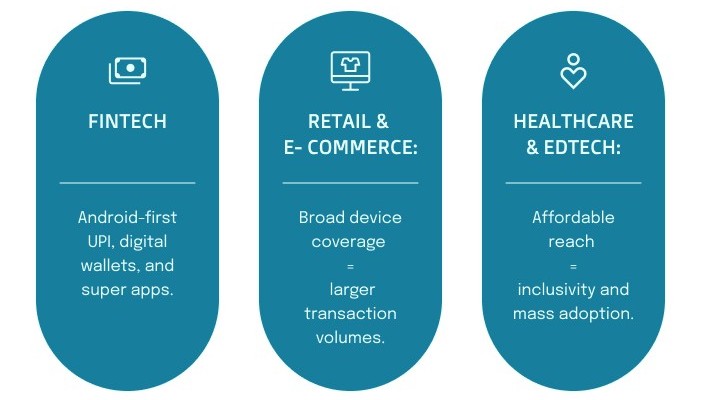 FINTECH

Android-first UPI, digital wallets, and super apps.

RETAIL & E- COMMERCE:

Broad device coverage = larger transaction volumes.

HEALTHCARE & EDTECH:

Affordable reach = inclusivity and mass adoption.